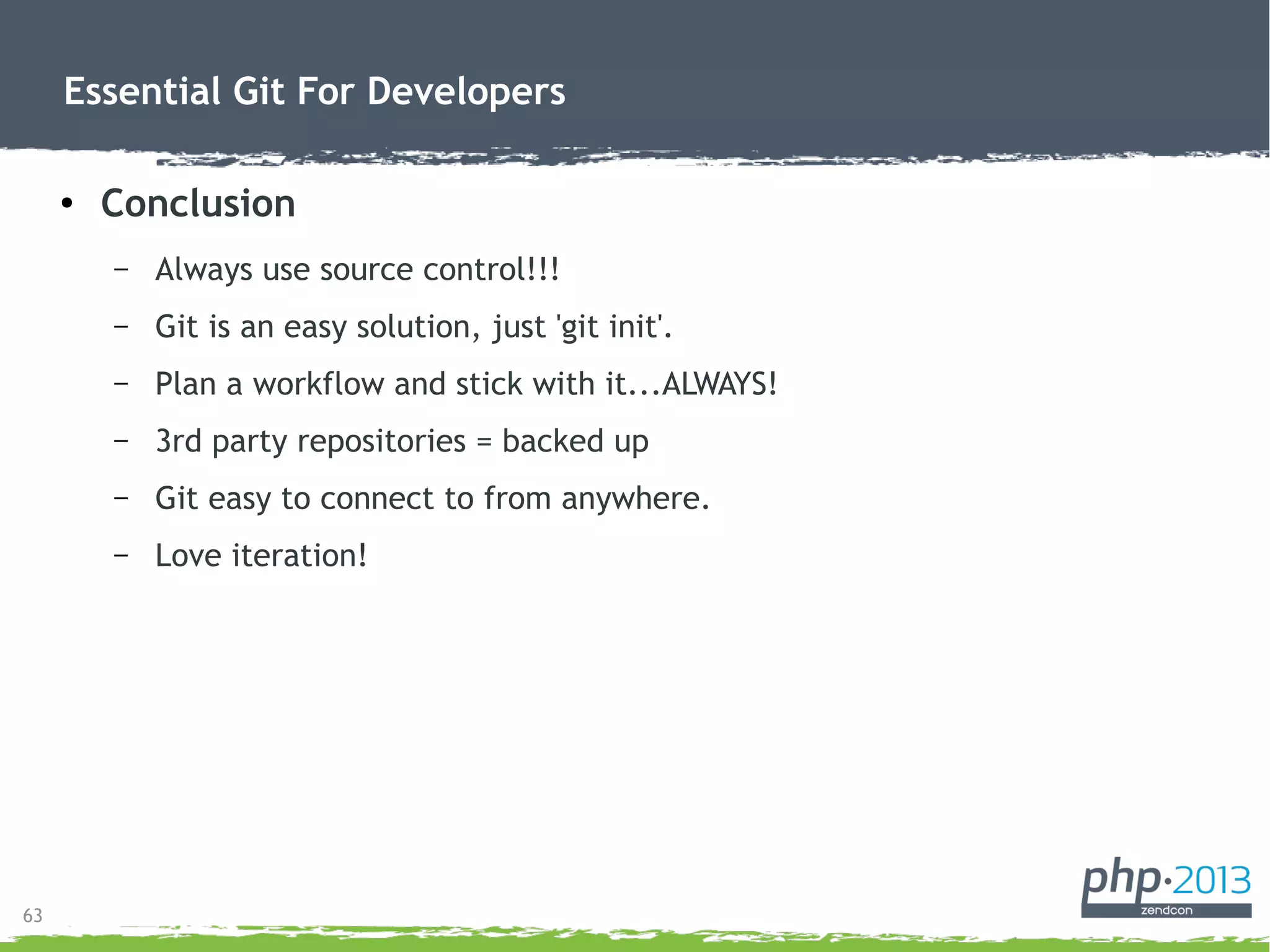 Essential Git For Developers

• Conclusion

– Always use source control!!!

– Git is an easy solution, just 'git init'.

– Plan a workflow and stick with it...ALWAYS!

– 3rd party repositories = backed up

– Git easy to connect to from anywhere.

– Love iteration!

63

php·2013
zendcon